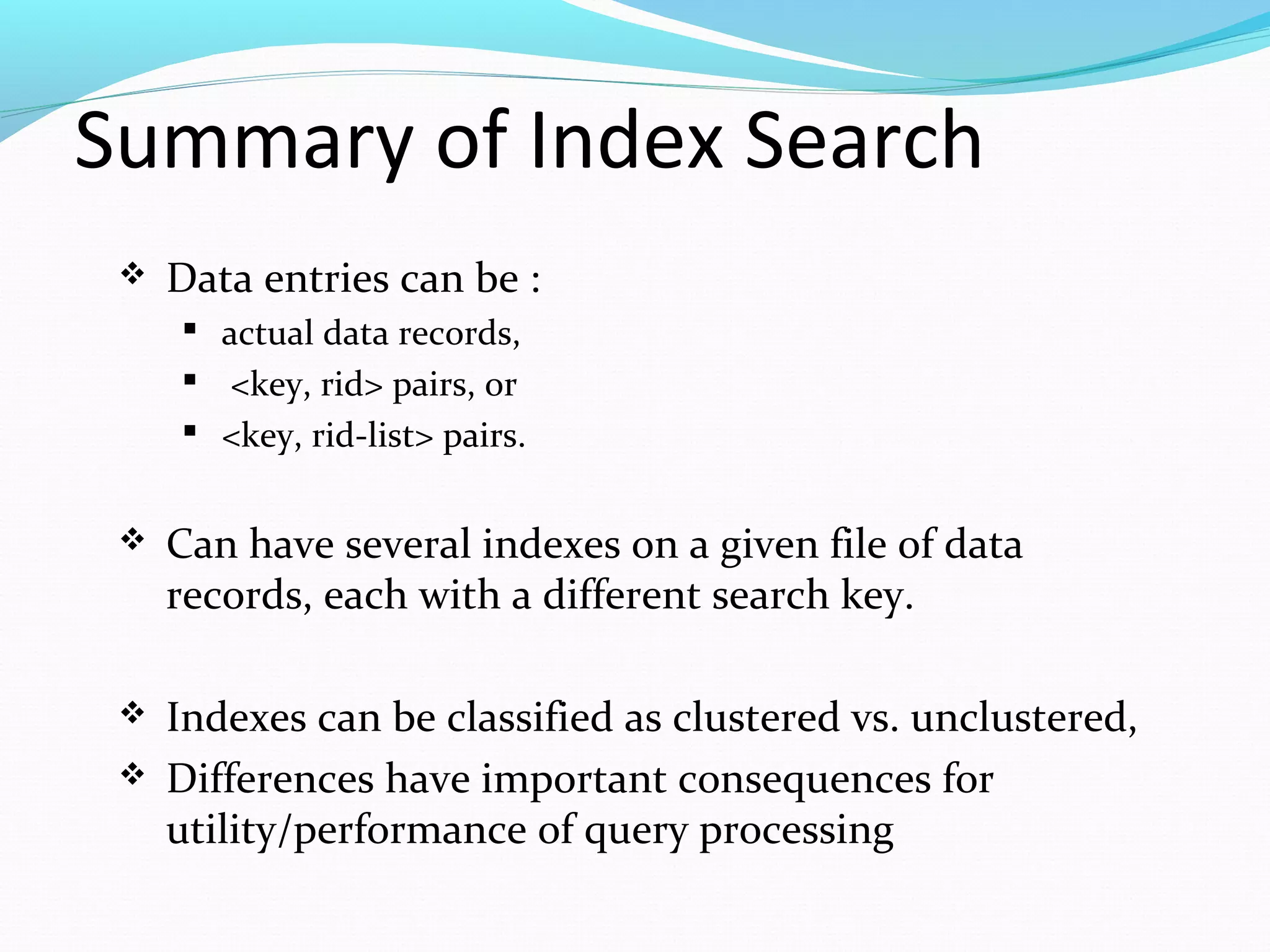 Summary of Index Search

❖ Data entries can be :

▪ actual data records,

▪ <key, rid> pairs, or

▪ <key, rid-list> pairs.

❖ Can have several indexes on a given file of data records, each with a different search key.

❖ Indexes can be classified as clustered vs. unclustered,

❖ Differences have important consequences for utility/performance of query processing